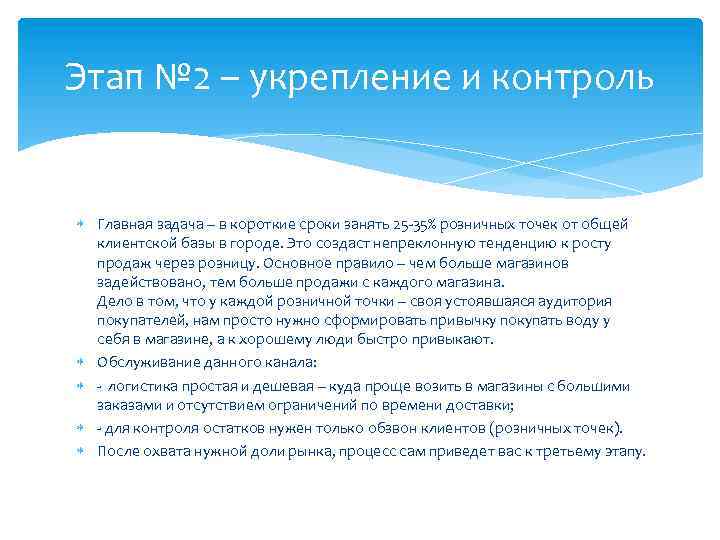 Этап №2 – укрепление и контроль

Главная задача – в короткие сроки занять 25-35% розничных точек от общей клиентской базы в городе. Это создаст непреклонную тенденцию к росту продаж через розницу. Основное правило – чем больше магазинов задействовано, тем больше продажи с каждого магазина.
Дело в том, что у каждой розничной точки – своя устоявшаяся аудитория покупателей, нам просто нужно сформировать привычку покупать воду у себя в магазине, а к хорошему люди быстро привыкают.

Обслуживание данного канала:

- логистика простая и дешевая – куда проще возить в магазины с большими заказами и отсутствием ограничений по времени доставки;

- для контроля остатков нужен только обзвон клиентов (розничных точек).

После охвата нужной доли рынка, процесс сам приведет вас к третьему этапу.